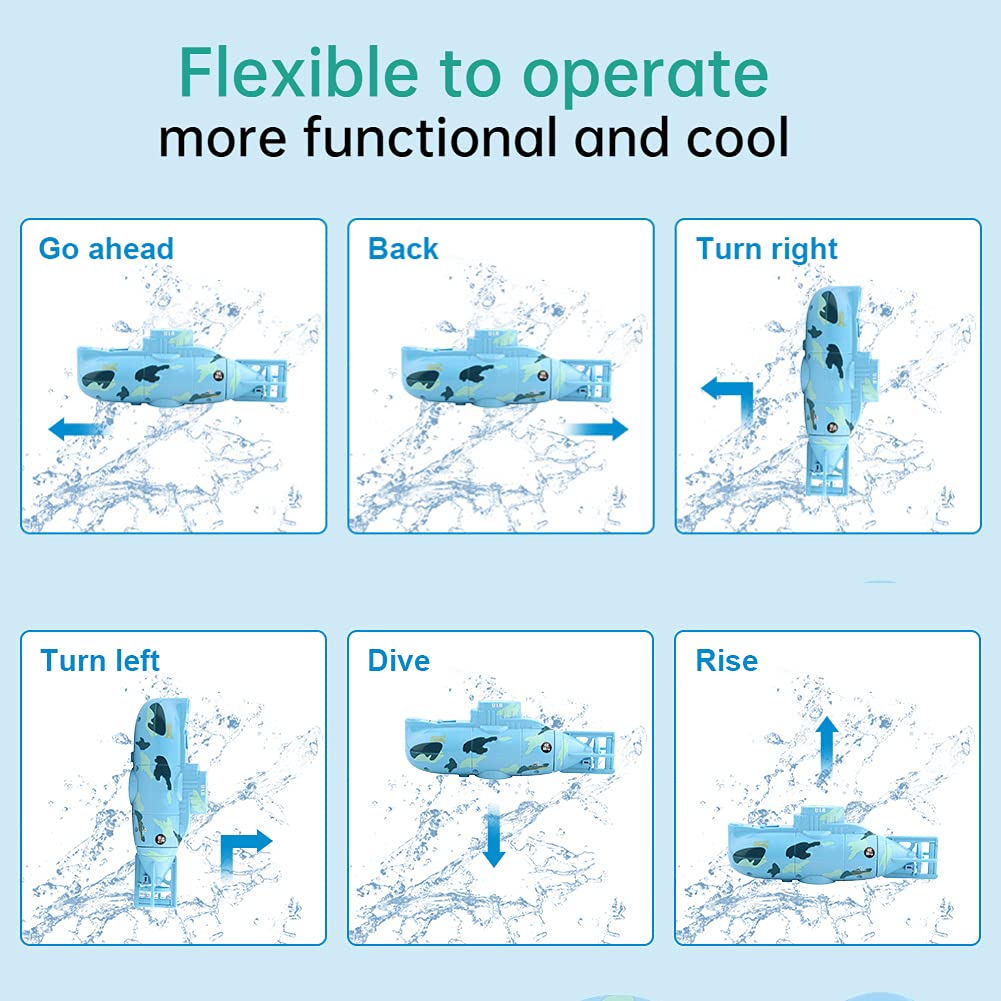 Flexible to operate
more functional and cool

Go ahead

Back

Turn right

Turn left

Dive

Rise